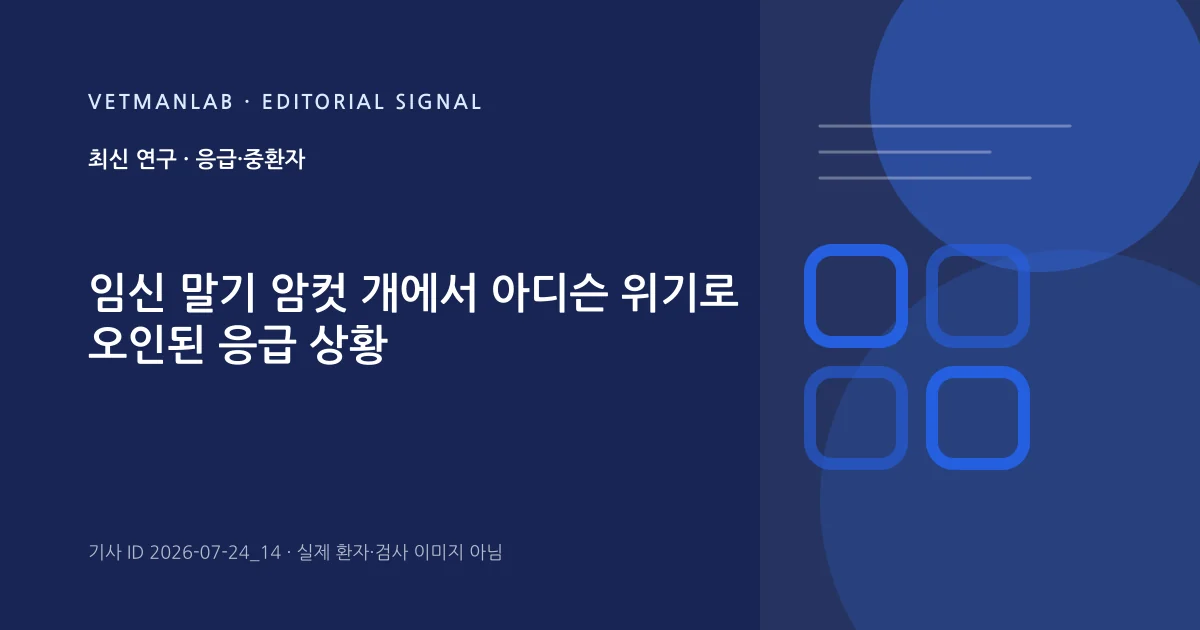 VETMANLAB · EDITORIAL SIGNAL

최신 연구 · 응급·중환자

임신 말기 암컷 개에서 아디슨 위기로 오인된 응급 상황

기사 ID 2026-07-24_14 · 실제 환자·검사 이미지 아님